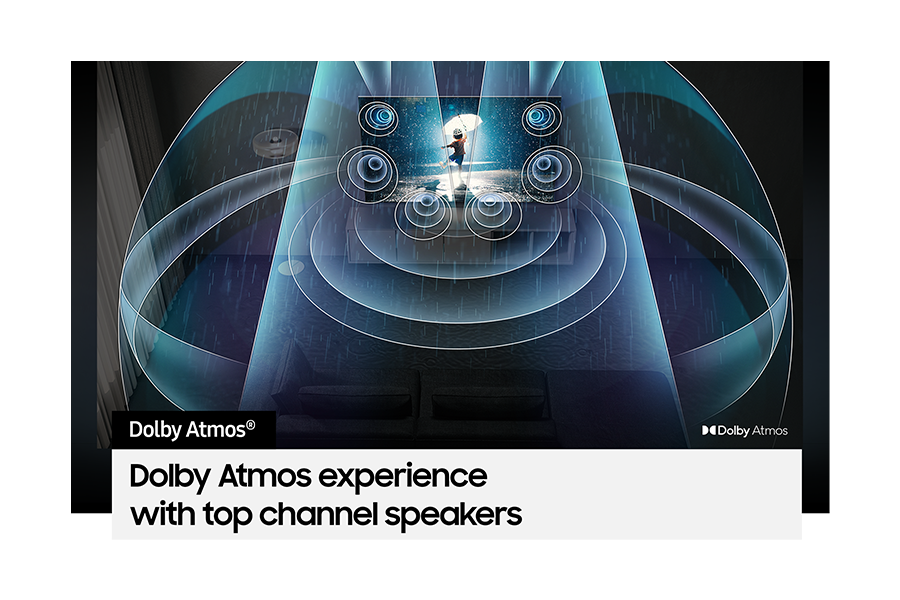 Dolby Atmos®

Dolby Atmos

Dolby Atmos experience with top channel speakers